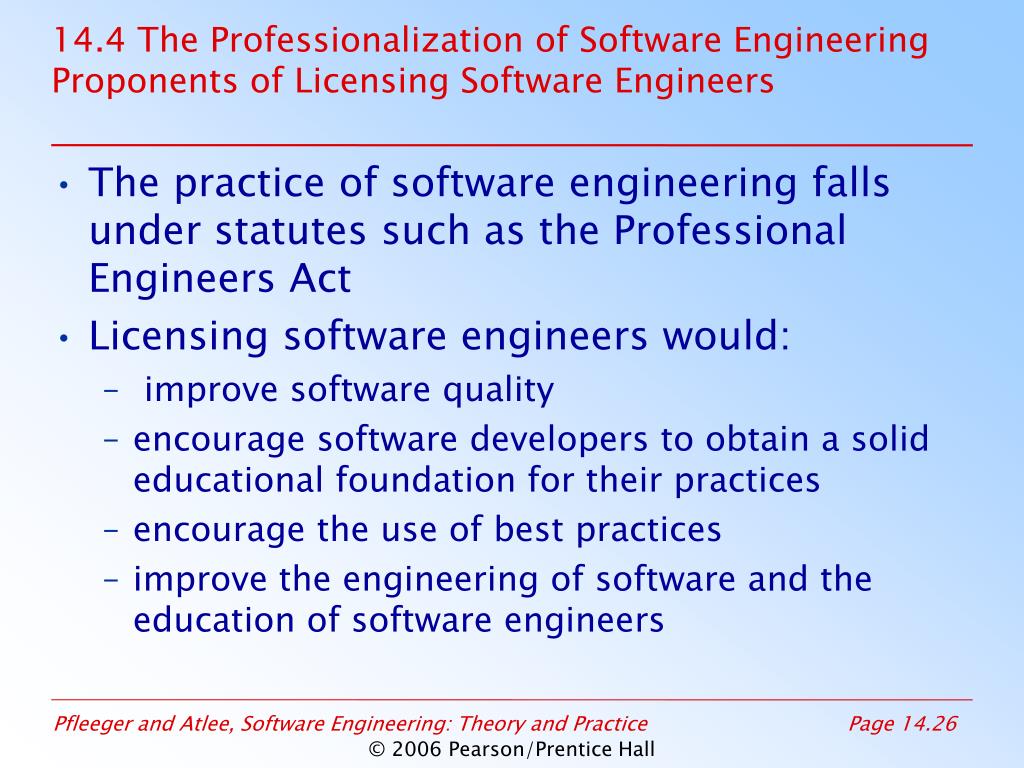 14.4 The Professionalization of Software Engineering
Proponents of Licensing Software Engineers

• The practice of software engineering falls under statutes such as the Professional Engineers Act
• Licensing software engineers would:
– improve software quality
– encourage software developers to obtain a solid educational foundation for their practices
– encourage the use of best practices
– improve the engineering of software and the education of software engineers

Pfleeger and Atlee, Software Engineering: Theory and Practice
Page 14.26
© 2006 Pearson/Prentice Hall